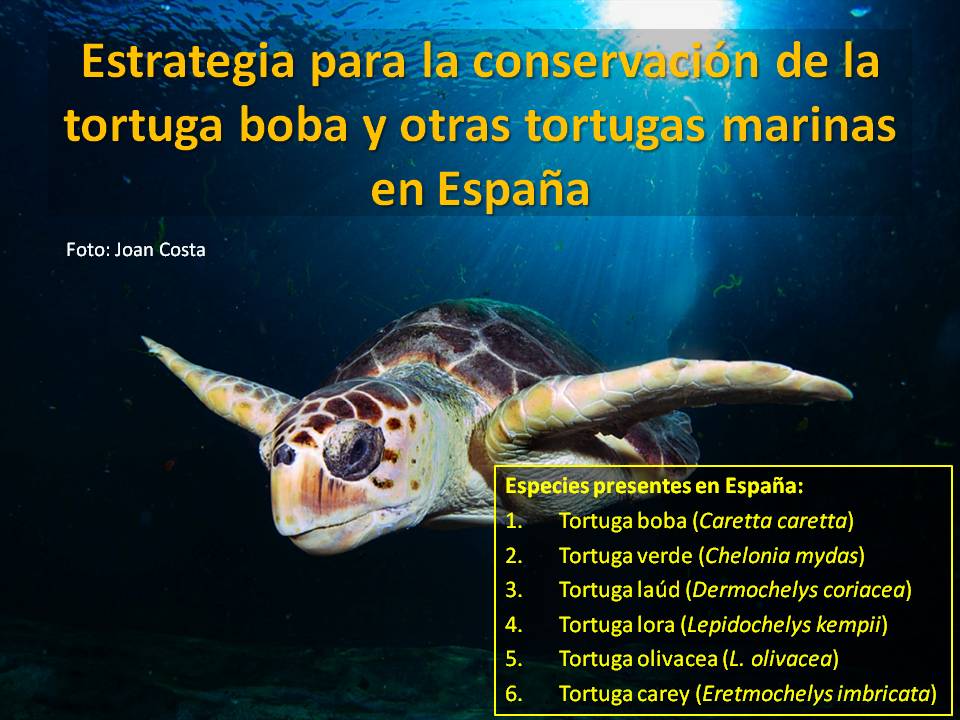 Estrategia para la conservación de la tortuga boba y otras tortugas marinas en España

Foto: Joan Costa

Especies presentes en España:
1. Tortuga boba (Caretta caretta)
2. Tortuga verde (Chelonia mydas)
3. Tortuga laúd (Dermochelys coriacea)
4. Tortuga lora (Lepidochelys kempii)
5. Tortuga olivacea (L. olivacea)
6. Tortuga carey (Eretmochelys imbricata)